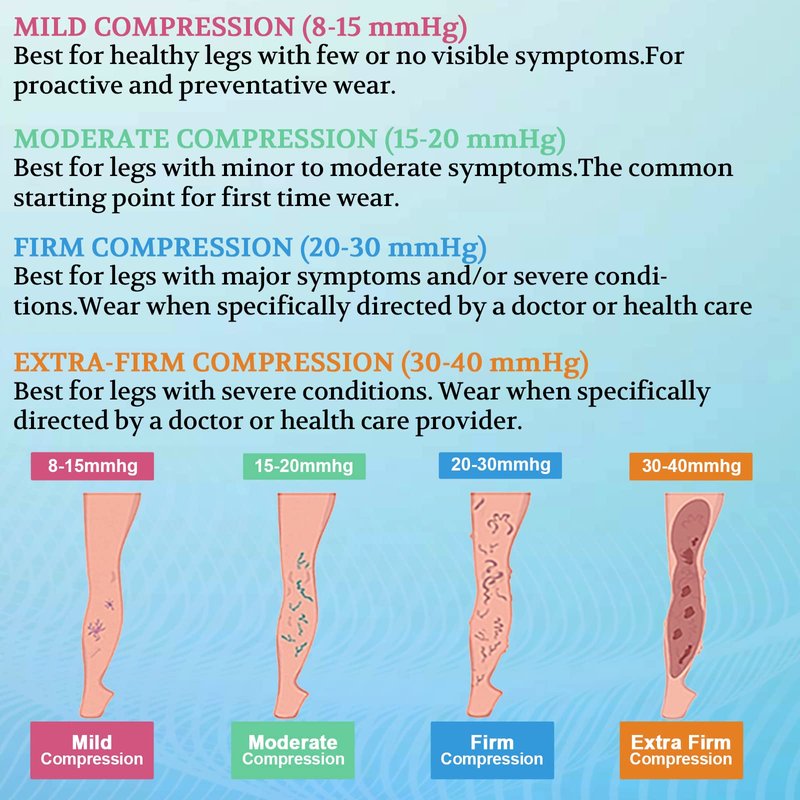 MILD COMPRESSION (8-15 mmHg)
Best for healthy legs with few or no visible symptoms.For proactive and preventative wear.

MODERATE COMPRESSION (15-20 mmHg)
Best for legs with minor to moderate symptoms.The common starting point for first time wear.

FIRM COMPRESSION (20-30 mmHg)
Best for legs with major symptoms and/or severe conditions.Wear when specifically directed by a doctor or health care

EXTRA-FIRM COMPRESSION (30-40 mmHg)
Best for legs with severe conditions. Wear when specifically directed by a doctor or health care provider.

8-15mmhg

15-20mmhg

20-30mmhg

30-40mmhg

Mild Compression

Moderate Compression

Firm Compression

Extra Firm Compression